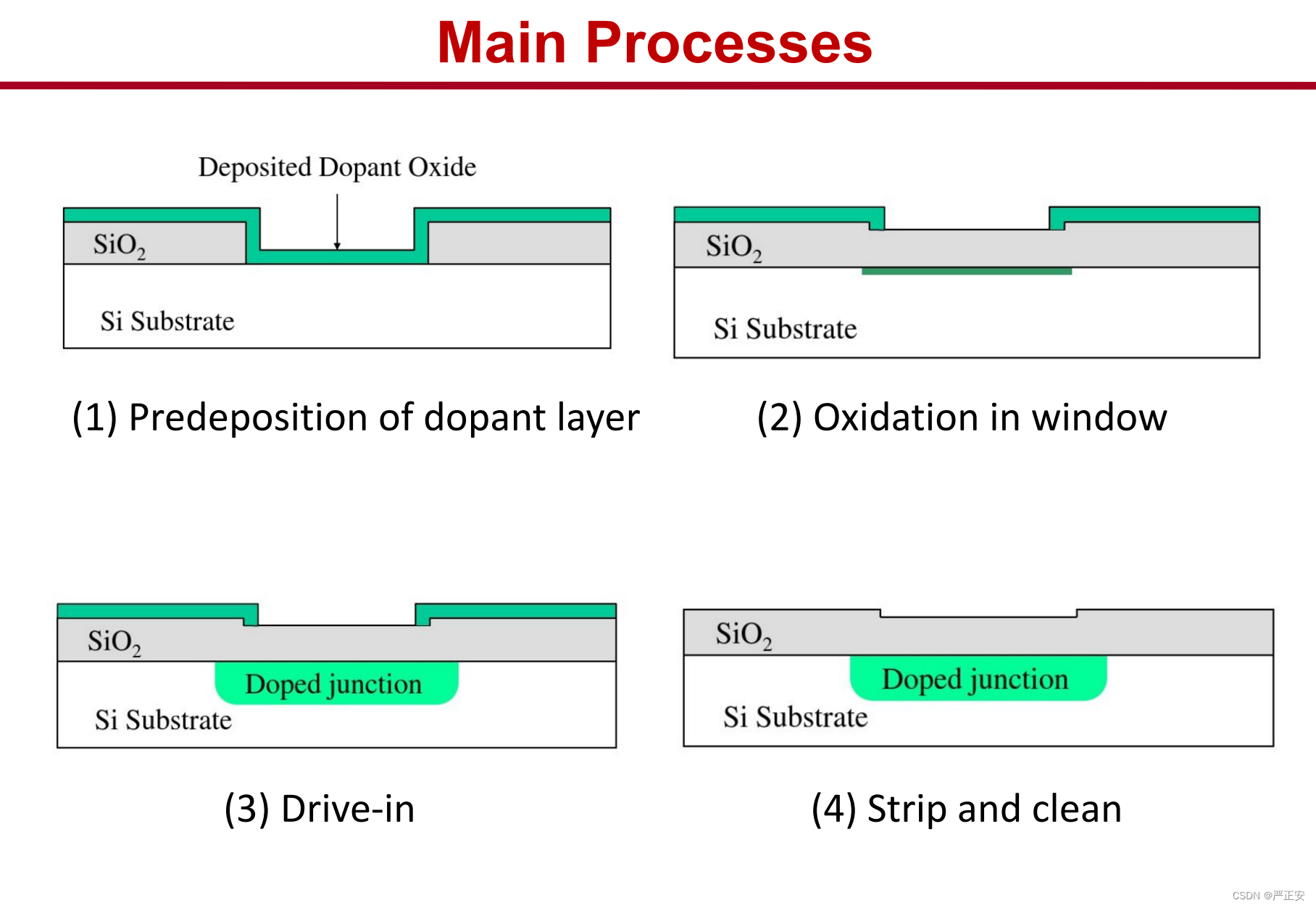 Main Processes

Deposited Dopant Oxide

$SiO_2$

Si Substrate

(1) Predeposition of dopant layer

$SiO_2$

Si Substrate

(2) Oxidation in window

$SiO_2$

Doped junction

Si Substrate

(3) Drive-in

$SiO_2$

Doped junction

Si Substrate

(4) Strip and clean

CSDN @严正安